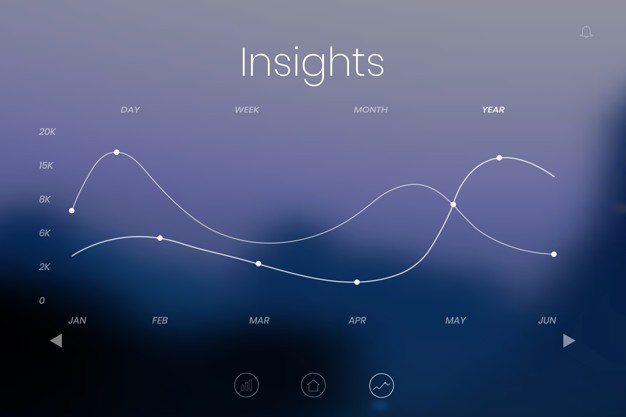 Insights

DAY WEEK MONTH YEAR

20K
15K
8K
6K
2K
0

JAN FEB MAR APR MAY JUN